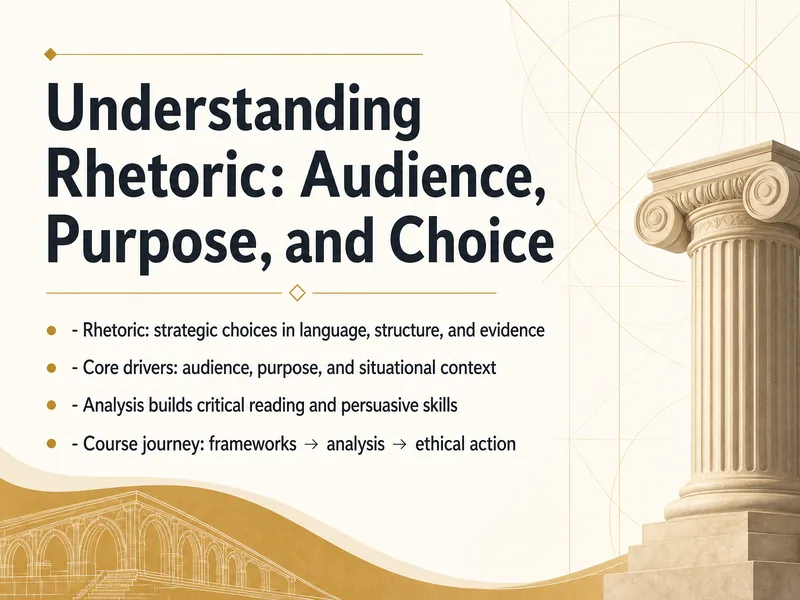 Understanding Rhetoric: Audience, Purpose, and Choice

- Rhetoric: strategic choices in language, structure, and evidence
- Core drivers: audience, purpose, and situational context
- Analysis builds critical reading and persuasive skills
- Course journey: frameworks → analysis → ethical action